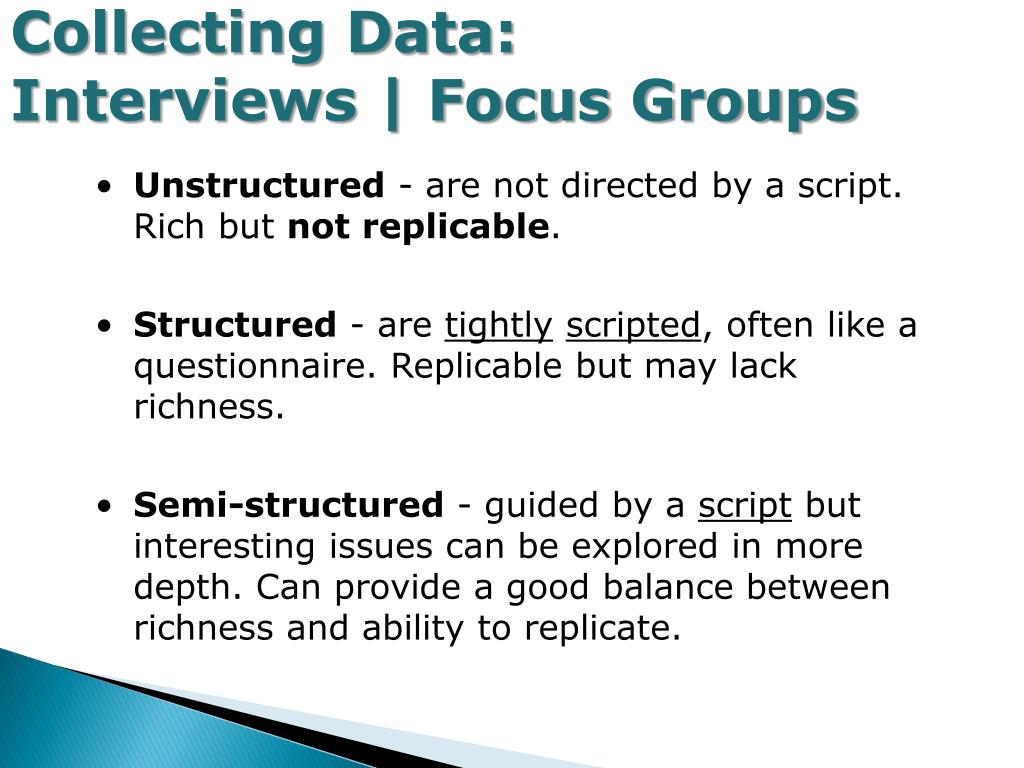 Collecting Data:
Interviews | Focus Groups

• Unstructured - are not directed by a script. Rich but not replicable.

• Structured - are tightly scripted, often like a questionnaire. Replicable but may lack richness.

• Semi-structured - guided by a script but interesting issues can be explored in more depth. Can provide a good balance between richness and ability to replicate.